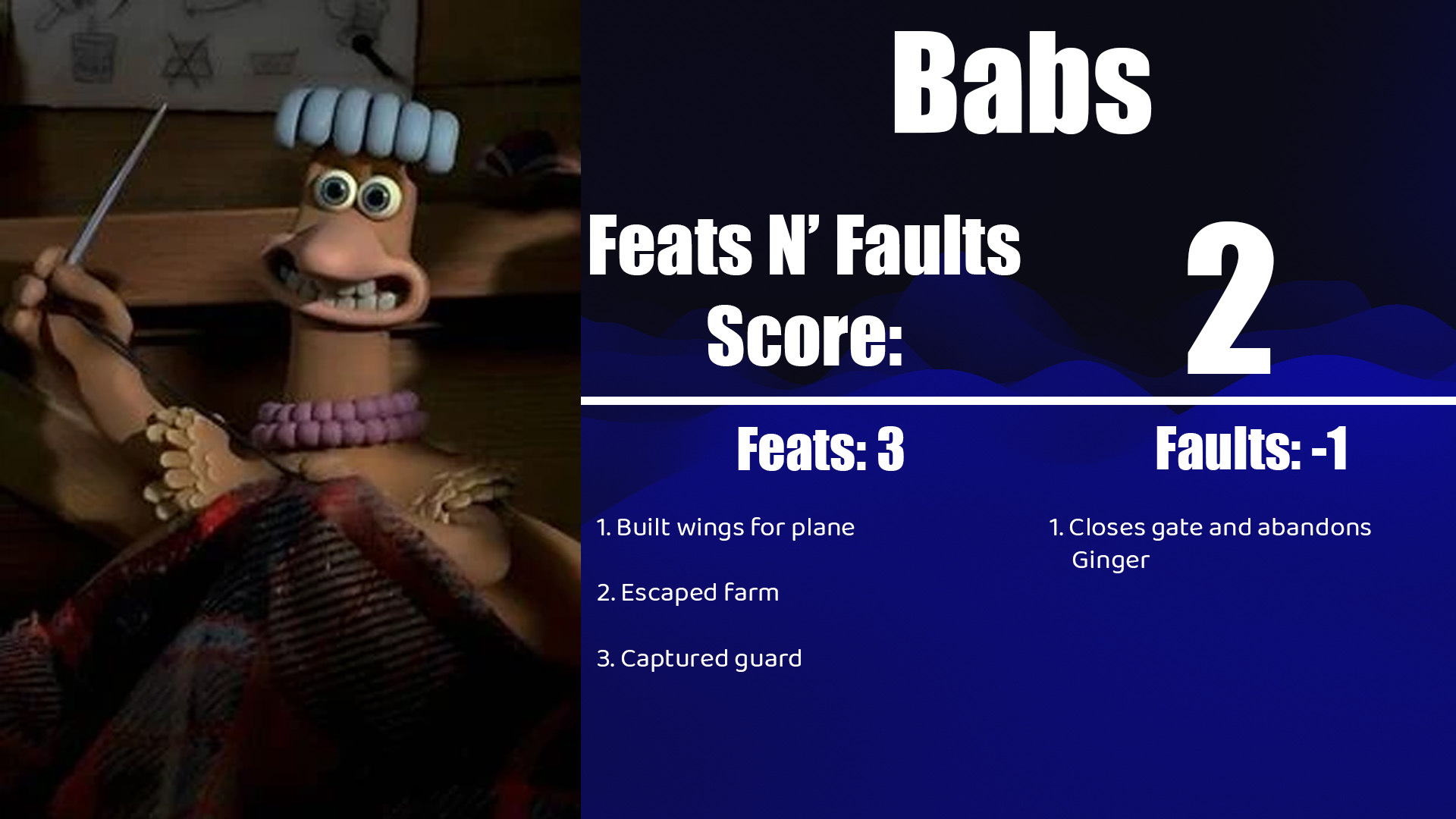 Babs

Feats N' Faults Score: 2

Feats: 3

1. Built wings for plane

2. Escaped farm

3. Captured guard

Faults: -1

1. Closes gate and abandons Ginger